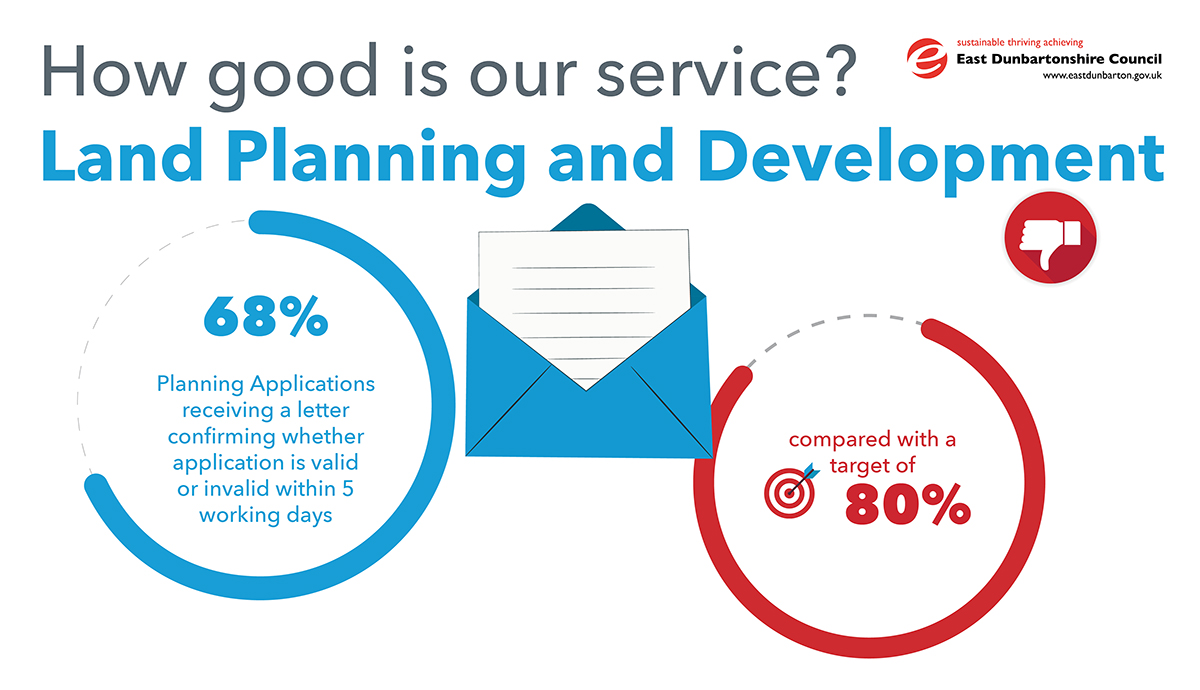 How good is our service?

sustainable thriving achieving
East Dunbartonshire Council
www.eastdunbarton.gov.uk

Land Planning and Development

68%

Planning Applications receiving a letter confirming whether application is valid or invalid within 5 working days

compared with a target of

80%